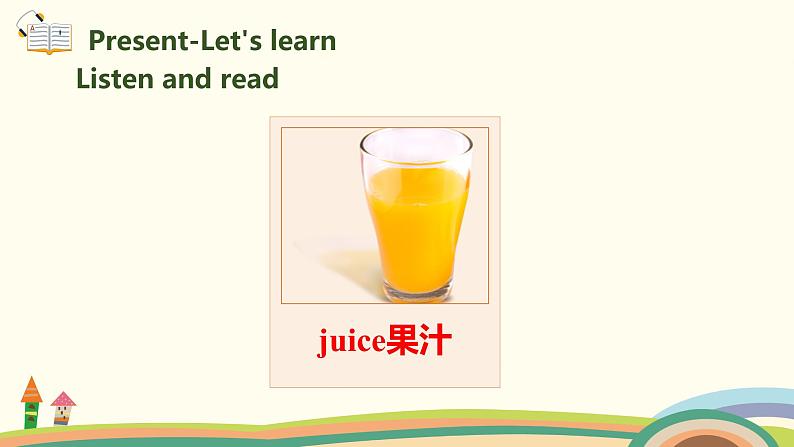 Present-Let's learn
Listen and read

juice果汁